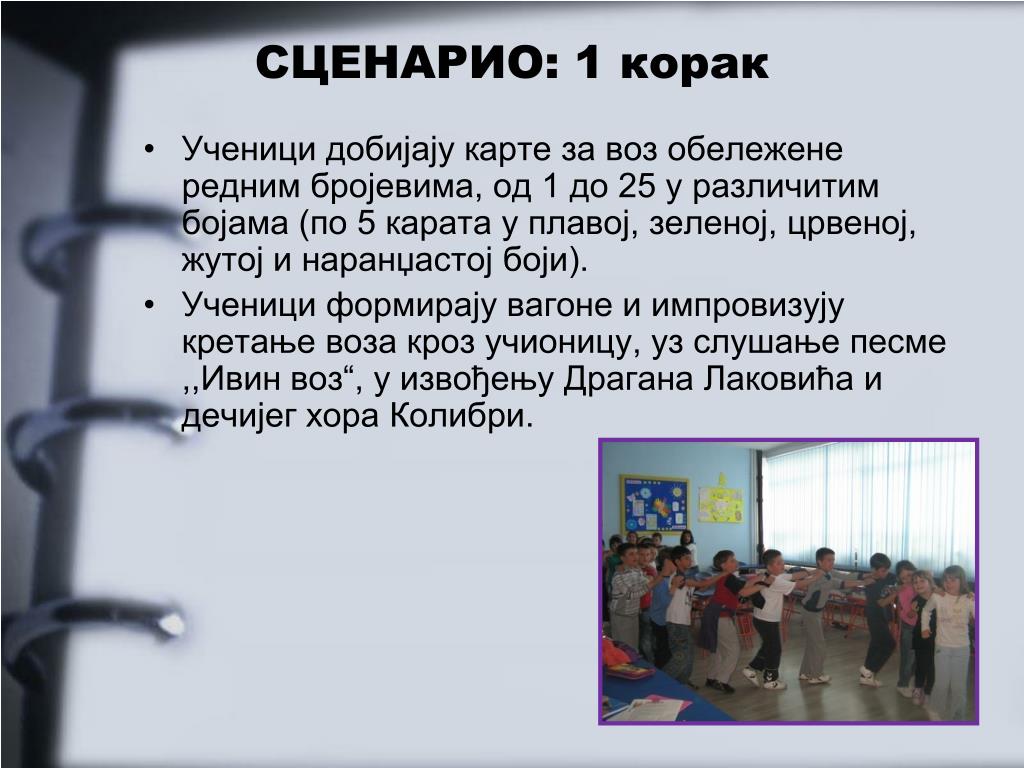 СЦЕНАРИО: 1 корак

• Ученици добијају карте за воз обележене редним бројевима, од 1 до 25 у различитим бојама (по 5 карата у плавој, зеленој, црвеној, жутој и наранџастој боји).

• Ученици формирају вагоне и импровизују кретање воза кроз учионицу, уз слушање песме ,,Ивин воз“, у извођењу Драгана Лаковића и дечијег хора Колибри.